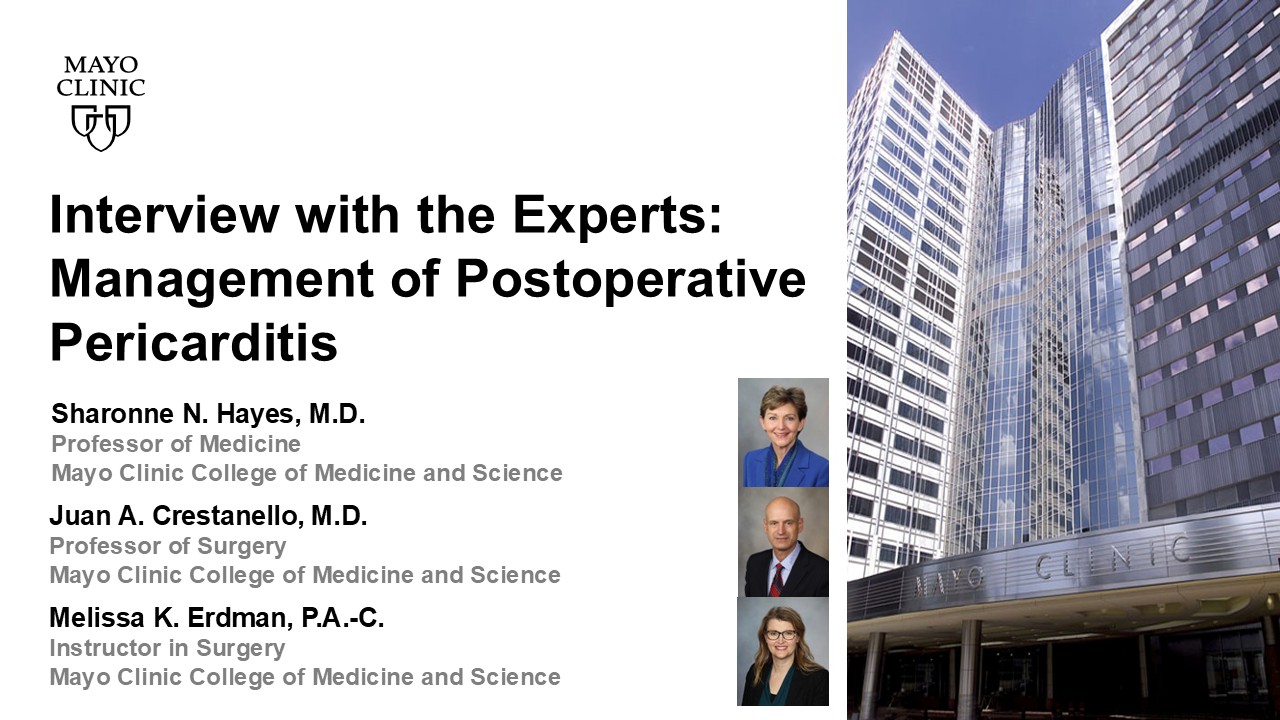 MAYO CLINIC

Interview with the Experts: Management of Postoperative Pericarditis

Sharonne N. Hayes, M.D.
Professor of Medicine
Mayo Clinic College of Medicine and Science

Juan A. Crestanello, M.D.
Professor of Surgery
Mayo Clinic College of Medicine and Science

Melissa K. Erdman, P.A.-C.
Instructor in Surgery
Mayo Clinic College of Medicine and Science

MAYO CLINIC